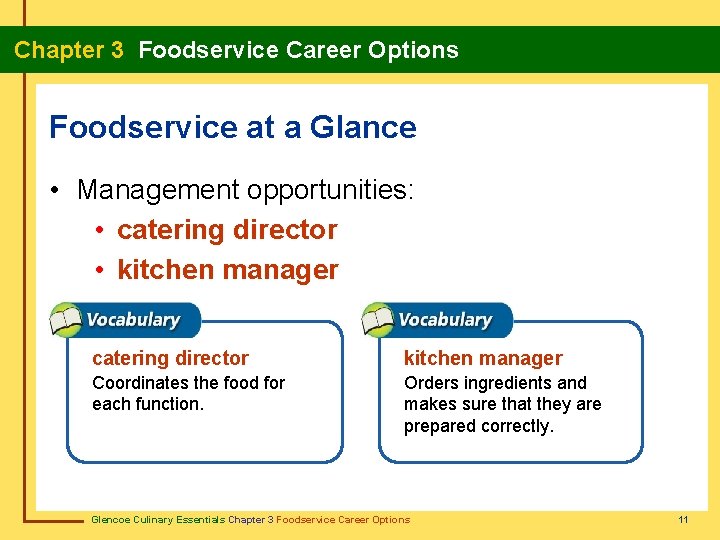 Chapter 3 Foodservice Career Options

Foodservice at a Glance

• Management opportunities:
  • catering director
  • kitchen manager

Vocabulary

catering director
Coordinates the food for each function.

Vocabulary

kitchen manager
Orders ingredients and makes sure that they are prepared correctly.

Glencoe Culinary Essentials Chapter 3 Foodservice Career Options

11